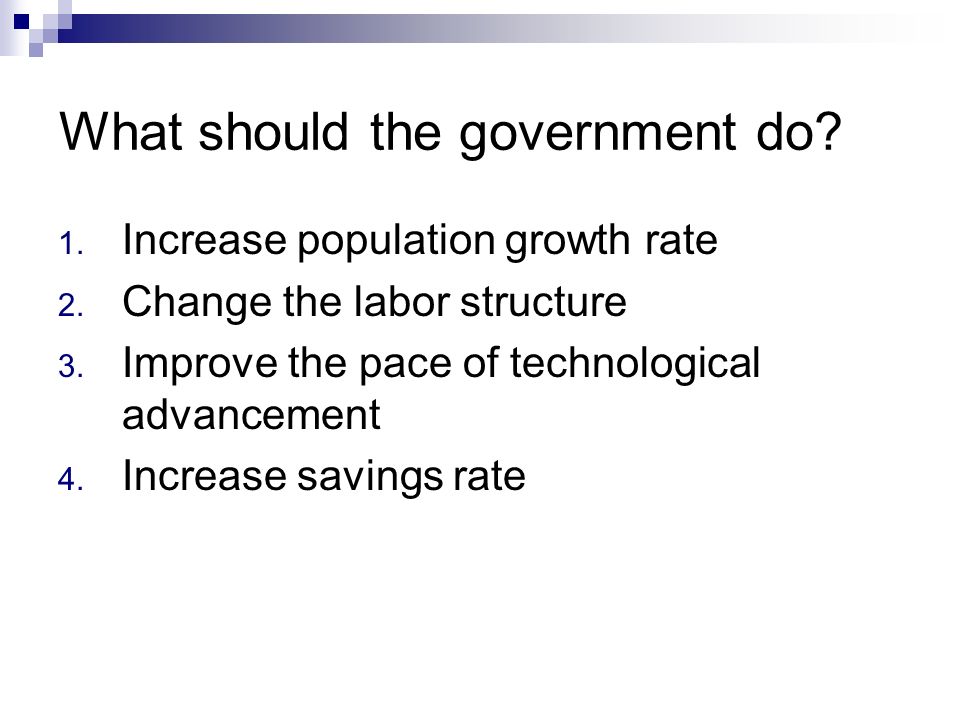 What should the government do?

1. Increase population growth rate
2. Change the labor structure
3. Improve the pace of technological advancement
4. Increase savings rate